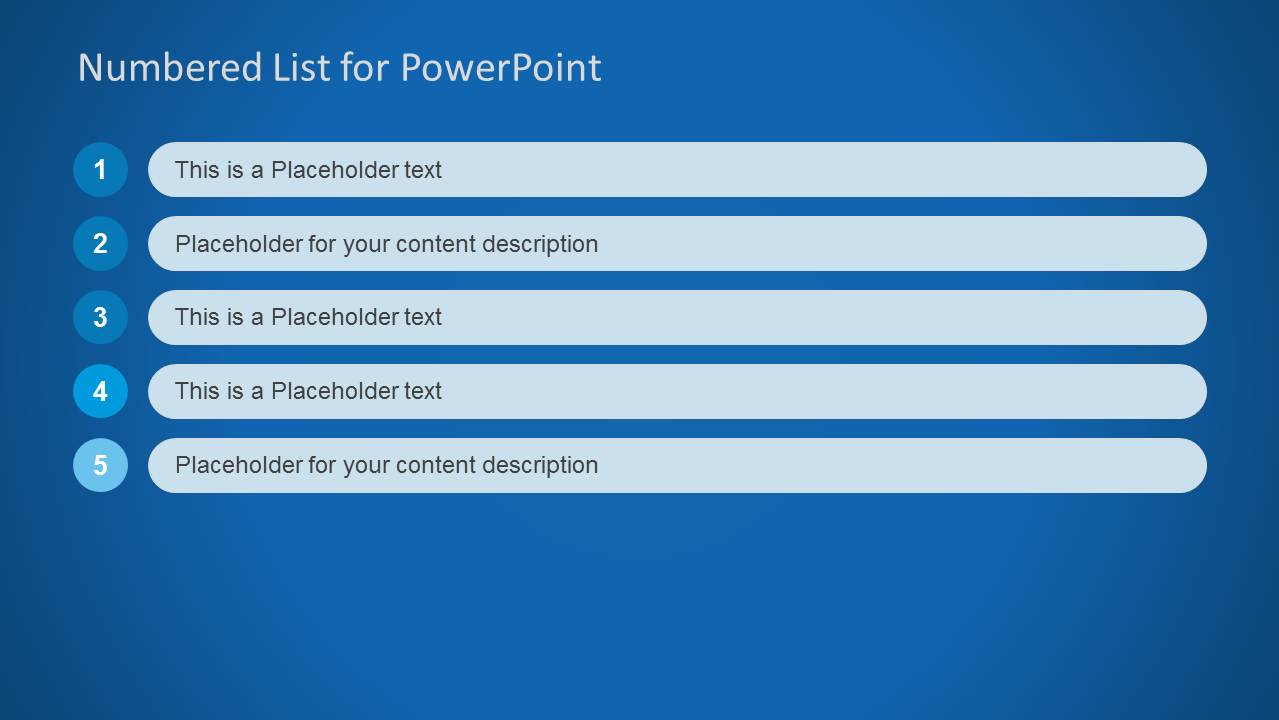 Numbered List for PowerPoint

1 This is a Placeholder text

2 Placeholder for your content description

3 This is a Placeholder text

4 This is a Placeholder text

5 Placeholder for your content description